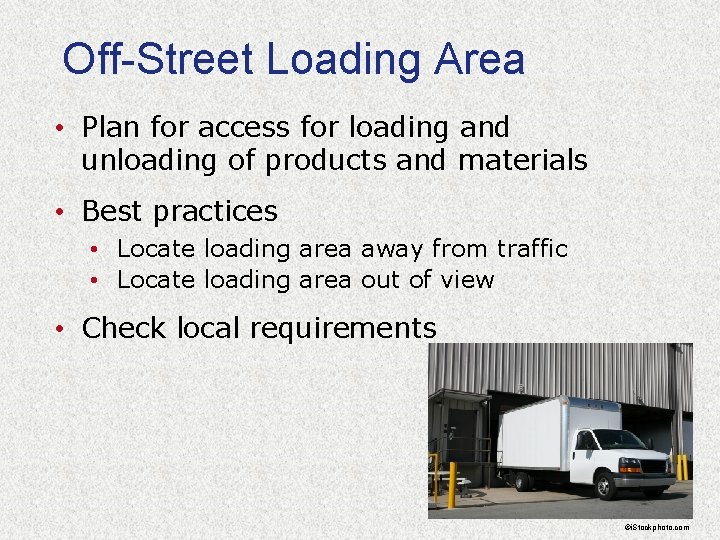 Off-Street Loading Area

• Plan for access for loading and unloading of products and materials

• Best practices
  • Locate loading area away from traffic
  • Locate loading area out of view

• Check local requirements

©iStockphoto.com